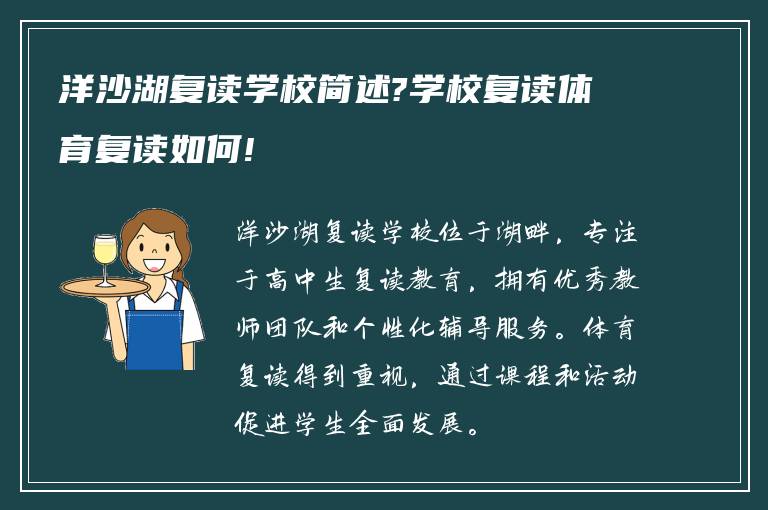 洋沙湖复读学校简述?学校复读体育复读如何!

洋沙湖复读学校位于湖畔，专注于高中生复读教育，拥有优秀教师团队和个性化辅导服务。体育复读得到重视，通过课程和活动促进学生全面发展。